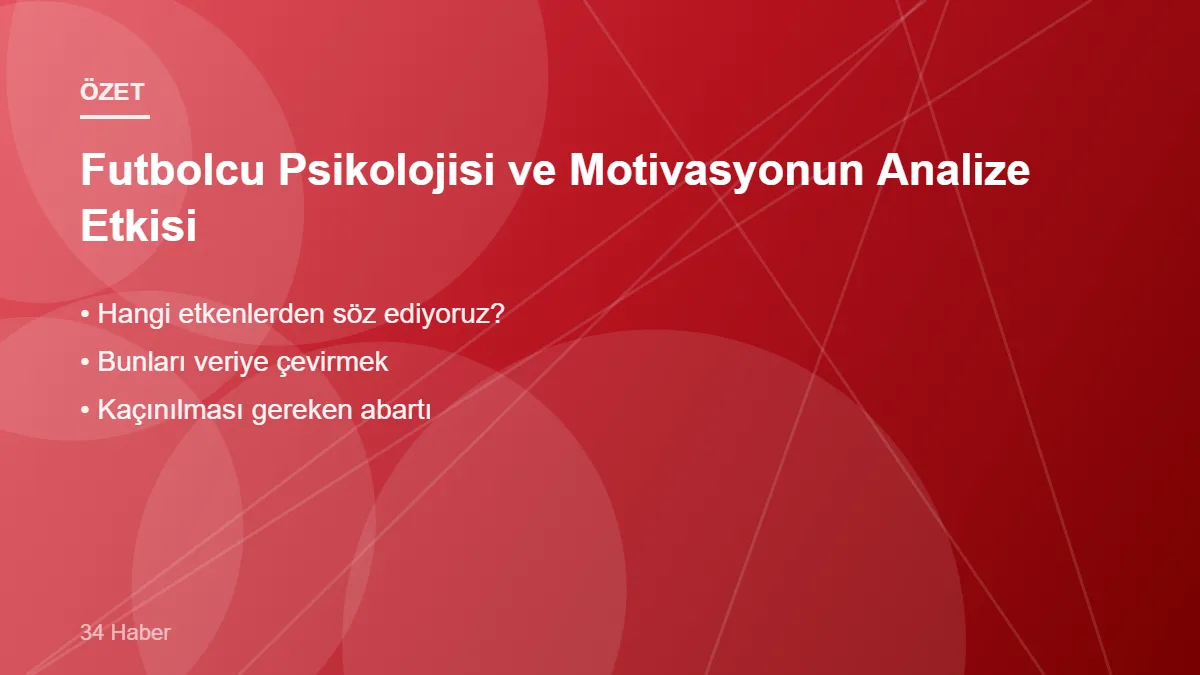 ÖZET

Futbolcu Psikolojisi ve Motivasyonun Analize Etkisi

• Hangi etkenlerden söz ediyoruz?
• Bunları veriye çevirmek
• Kaçınılması gereken abartı

34 Haber